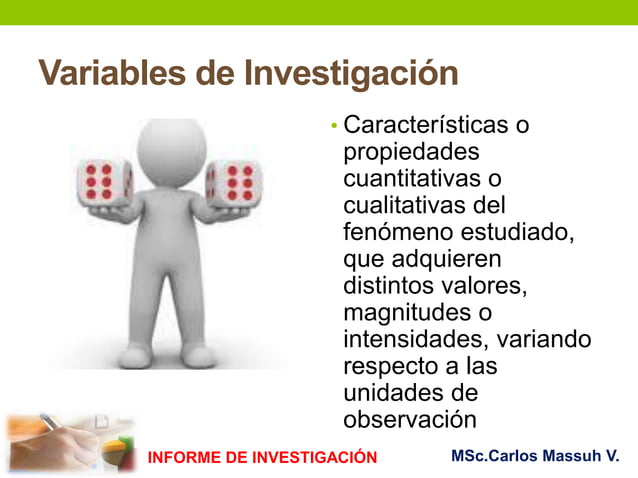 Variables de Investigación

• Características o propiedades cuantitativas o cualitativas del fenómeno estudiado, que adquieren distintos valores, magnitudes o intensidades, variando respecto a las unidades de observación

INFORME DE INVESTIGACIÓN

MSc.Carlos Massuh V.